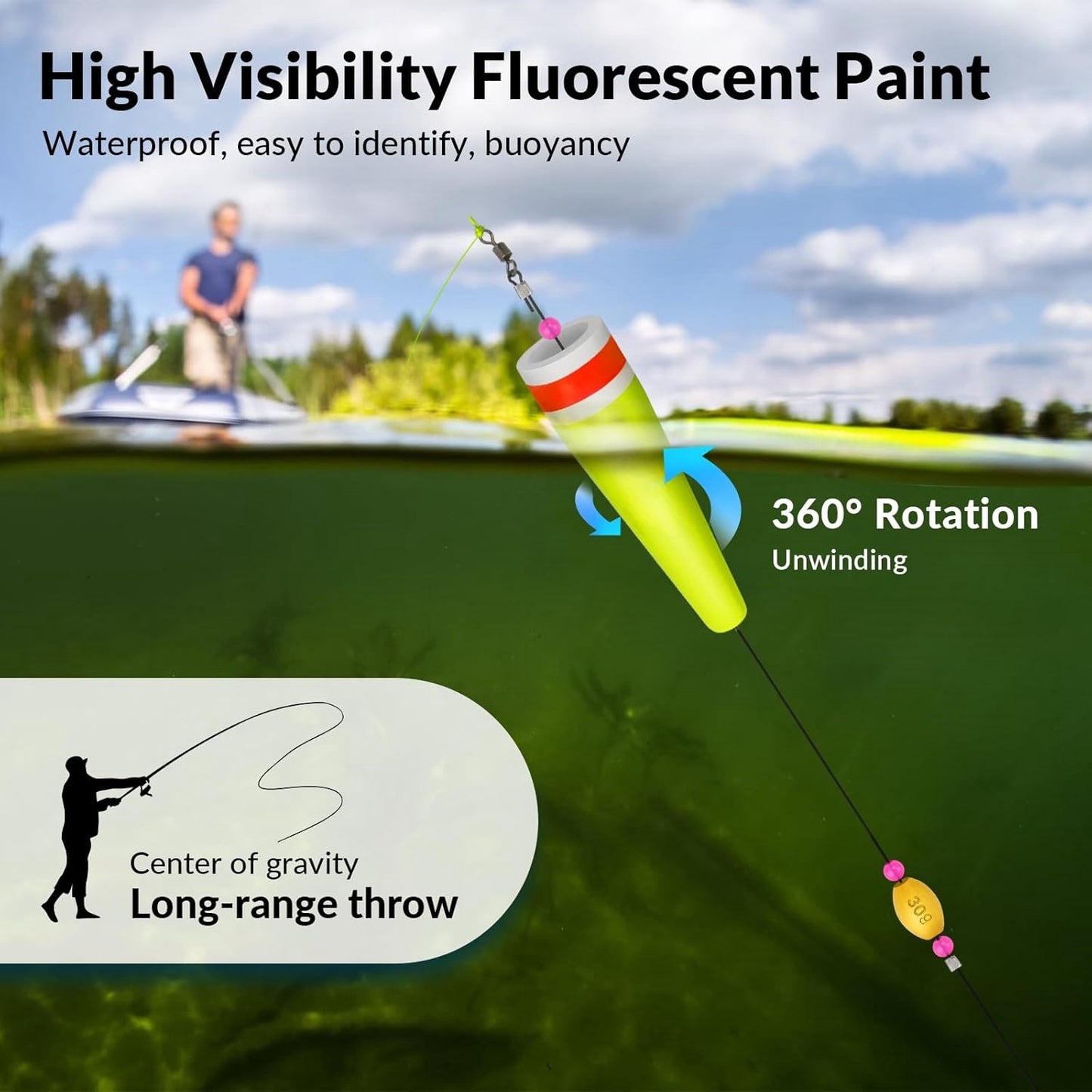 High Visibility Fluorescent Paint

Waterproof, easy to identify, buoyancy

360° Rotation
Unwinding

Center of gravity
Long-range throw

30g